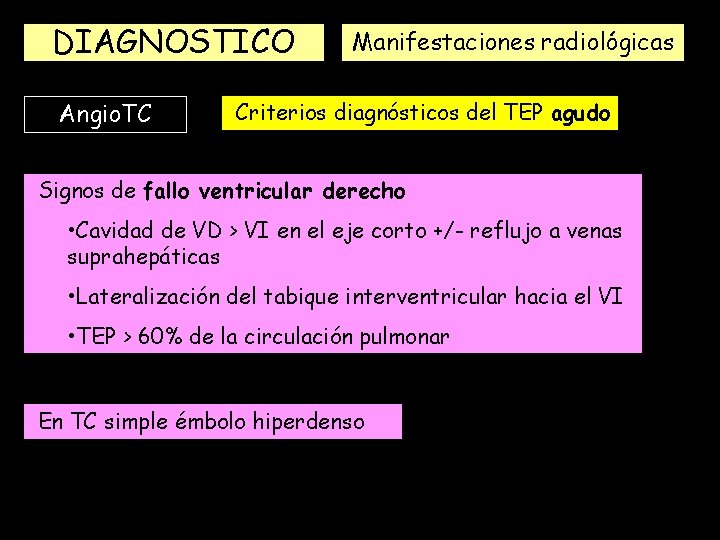 DIAGNOSTICO

Manifestaciones radiológicas

AngioTC

Criterios diagnósticos del TEP agudo

Signos de fallo ventricular derecho

•Cavidad de VD > VI en el eje corto +/- reflujo a venas suprahepáticas

•Lateralización del tabique interventricular hacia el VI

•TEP > 60% de la circulación pulmonar

En TC simple émbolo hiperdenso